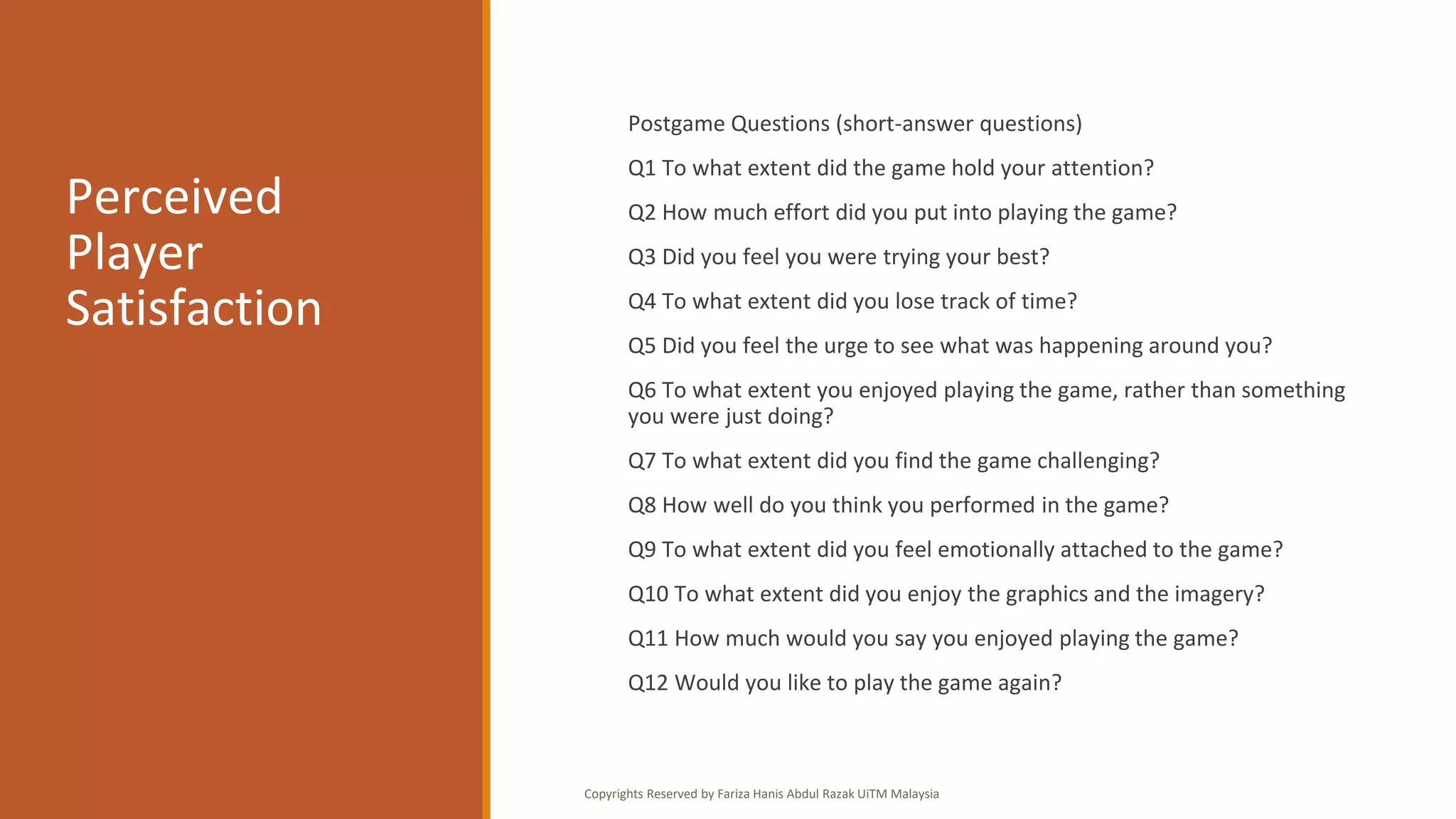 Perceived Player Satisfaction

Postgame Questions (short-answer questions)

Q1 To what extent did the game hold your attention?

Q2 How much effort did you put into playing the game?

Q3 Did you feel you were trying your best?

Q4 To what extent did you lose track of time?

Q5 Did you feel the urge to see what was happening around you?

Q6 To what extent you enjoyed playing the game, rather than something you were just doing?

Q7 To what extent did you find the game challenging?

Q8 How well do you think you performed in the game?

Q9 To what extent did you feel emotionally attached to the game?

Q10 To what extent did you enjoy the graphics and the imagery?

Q11 How much would you say you enjoyed playing the game?

Q12 Would you like to play the game again?

Copyrights Reserved by Fariza Hanis Abdul Razak UiTM Malaysia